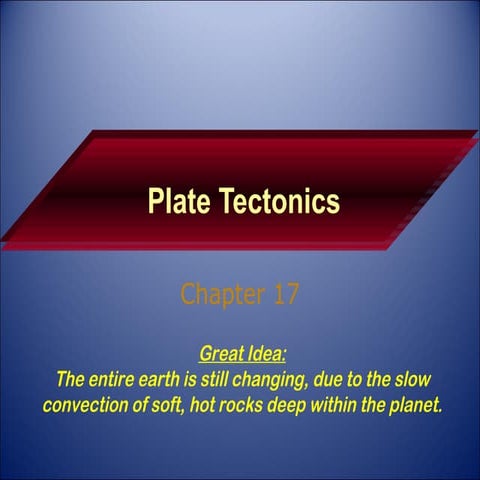 Plate Tectonics

Chapter 17

Great Idea:
The entire earth is still changing, due to the slow convection of soft, hot rocks deep within the planet.